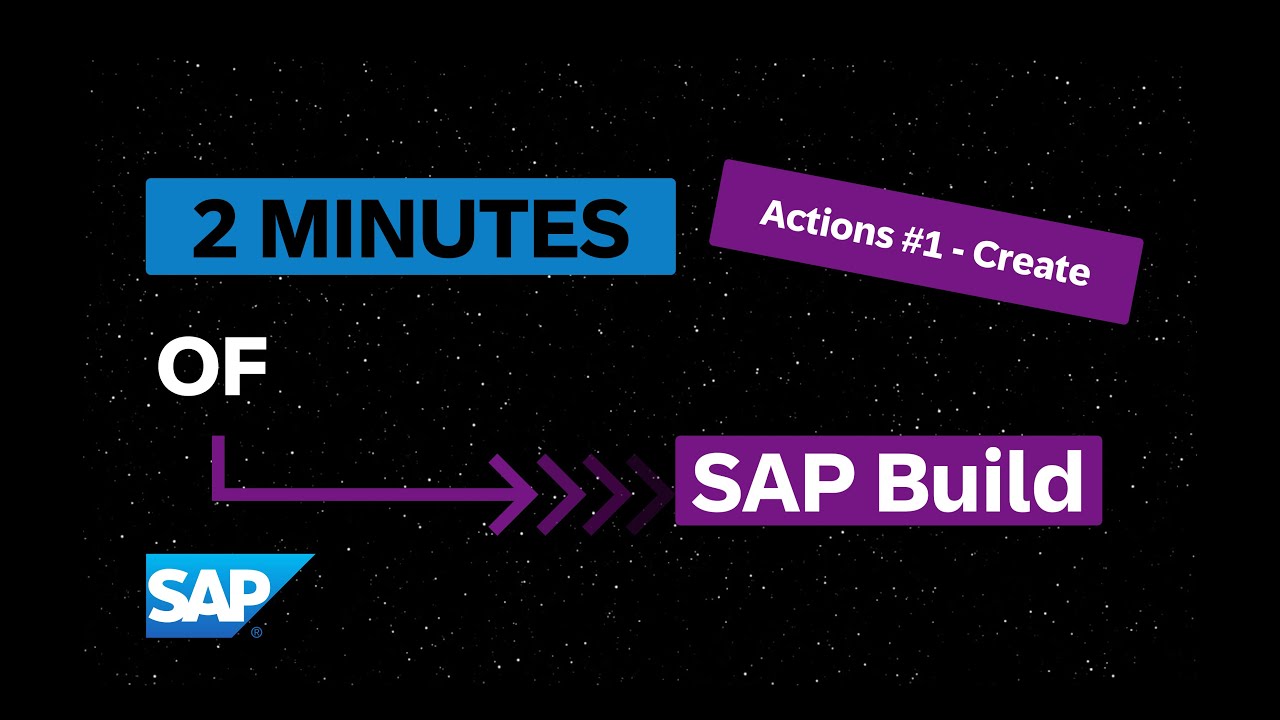 2 MINUTES

Actions #1 - Create

OF

SAP Build

SAP®